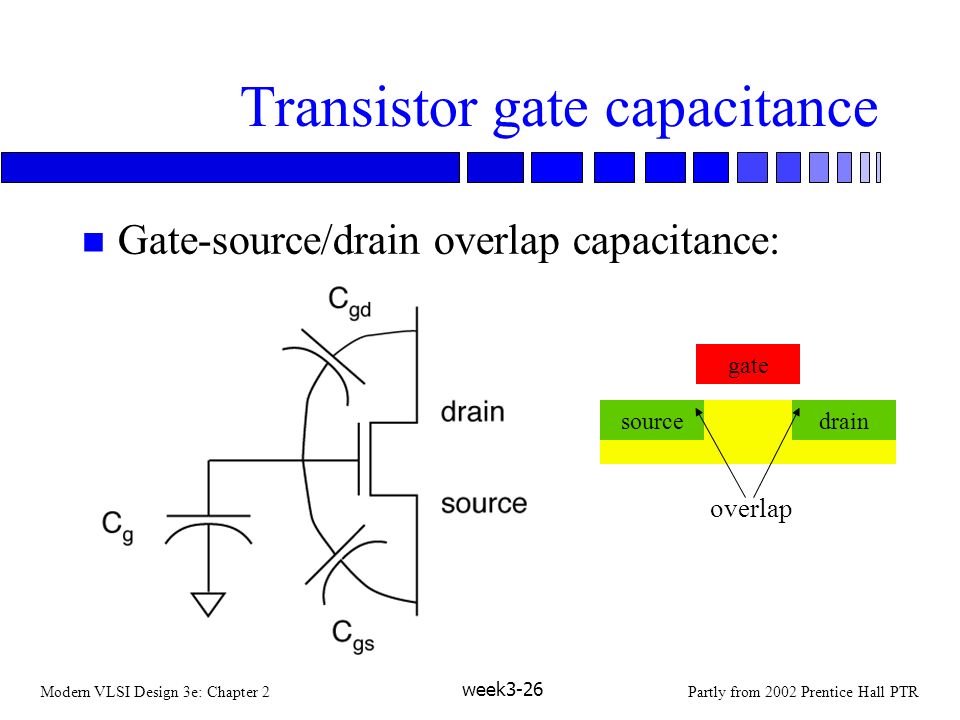 Transistor gate capacitance

Gate-source/drain overlap capacitance:

$C_{gd}$

drain

source

$C_g$

$C_{gs}$

gate

source

drain

overlap

Modern VLSI Design 3e: Chapter 2

week3-26

Partly from 2002 Prentice Hall PTR